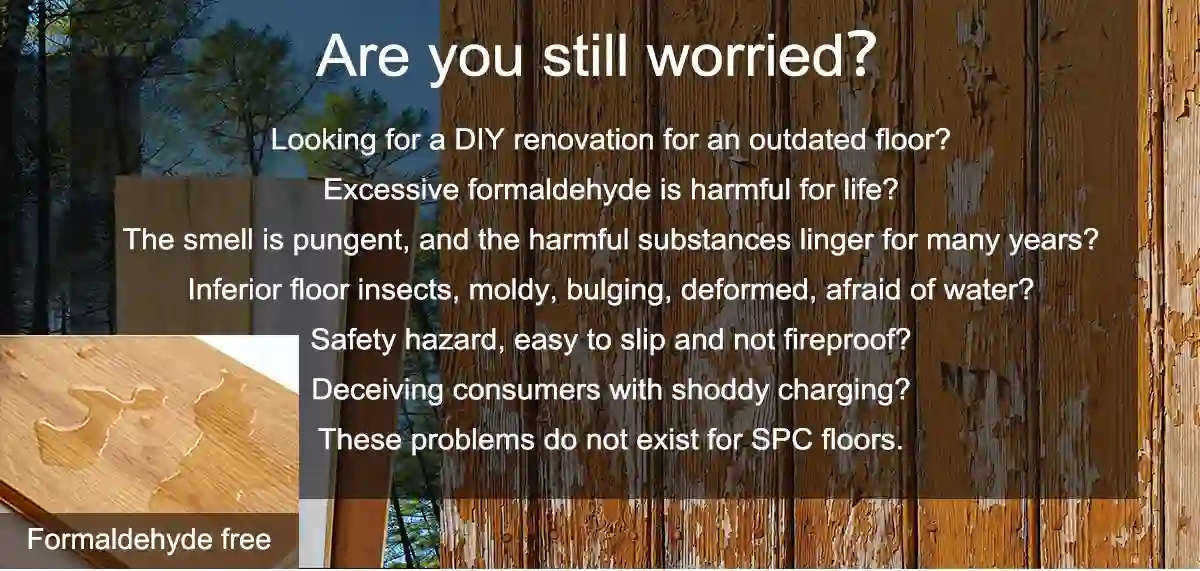 Are you still worried?

Looking for a DIY renovation for an outdated floor?

Excessive formaldehyde is harmful for life?

The smell is pungent, and the harmful substances linger for many years?

Inferior floor insects, moldy, bulging, deformed, afraid of water?

Safety hazard, easy to slip and not fireproof?

Deceiving consumers with shoddy charging?

These problems do not exist for SPC floors.

Formaldehyde free